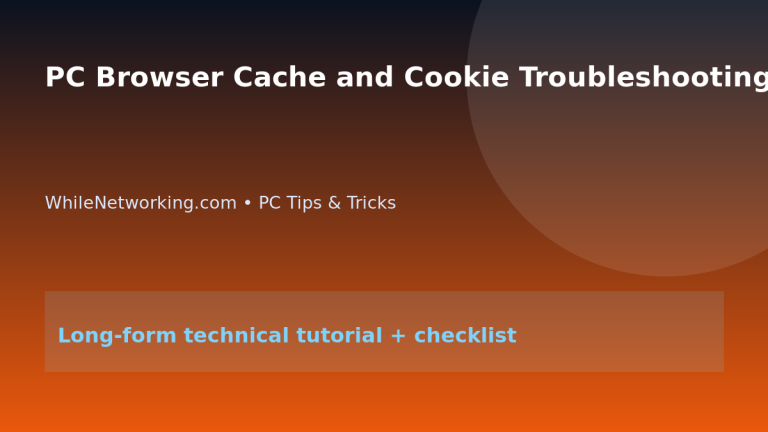 PC Browser Cache and Cookie Troubleshooting

WhileNetworking.com • PC Tips & Tricks

Long-form technical tutorial + checklist